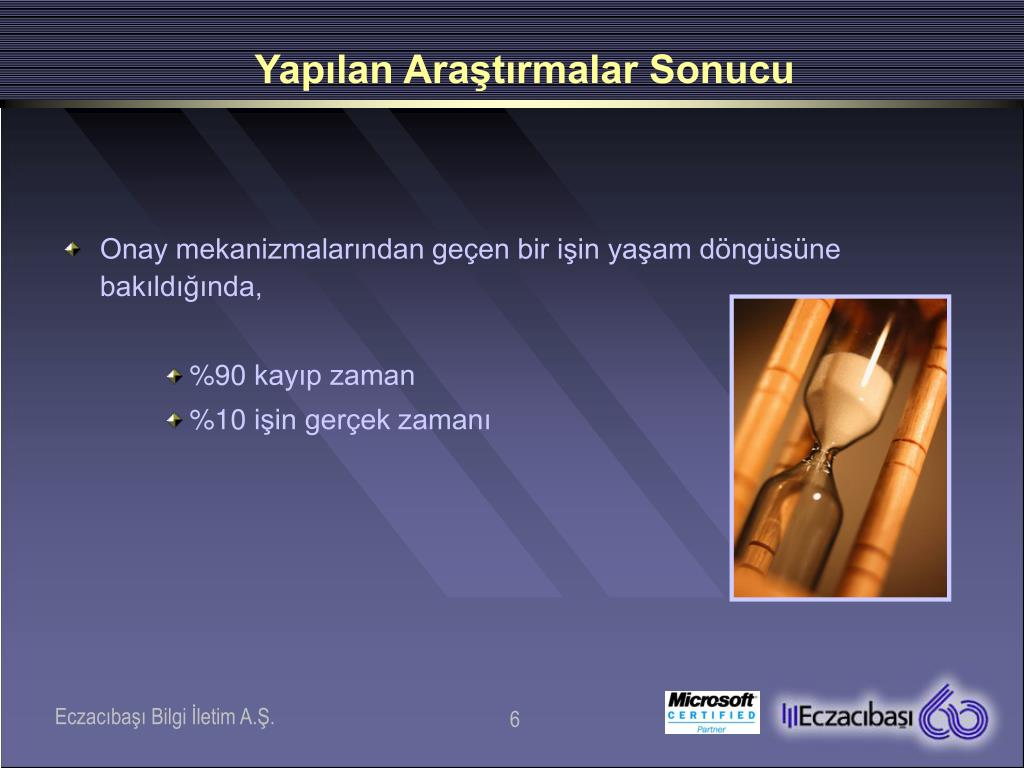 Yapılan Araştırmalar Sonucu

Onay mekanizmalarından geçen bir işin yaşam döngüsüne bakıldığında,

%90 kayıp zaman

%10 işin gerçek zamanı

Eczacıbaşı Bilgi İletim A.Ş.

6

Microsoft CERTIFIED Partner

Eczacıbaşı

60